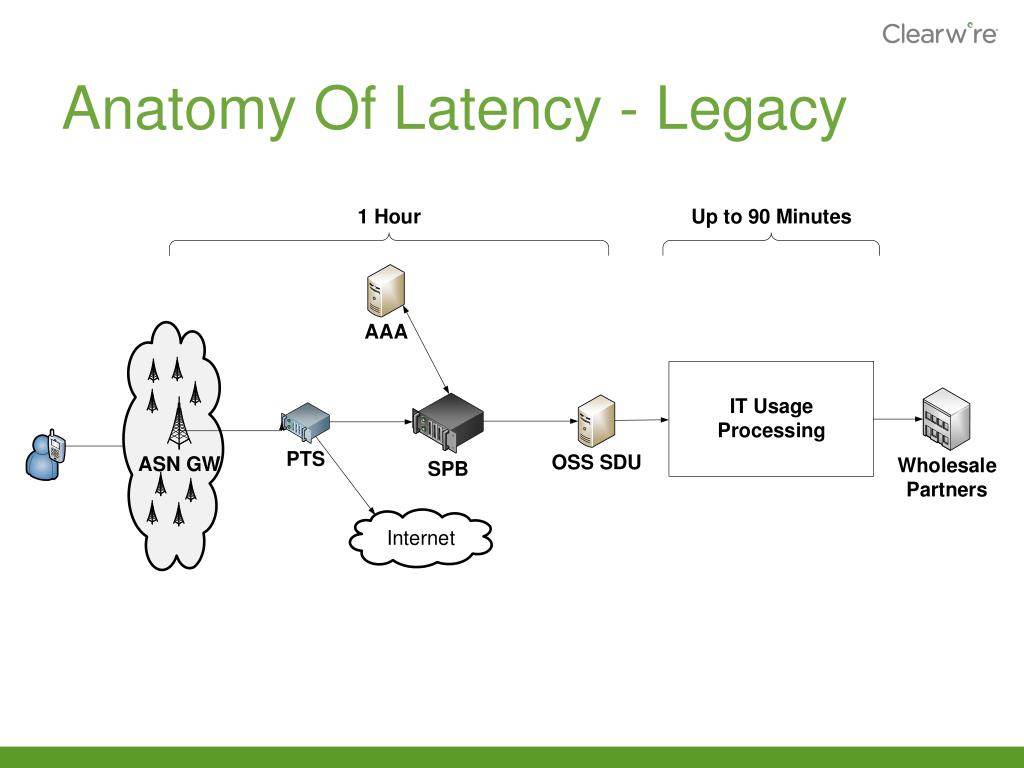 Clearwire

Anatomy Of Latency - Legacy

1 Hour

Up to 90 Minutes

AAA

ASN GW

PTS

SPB

OSS SDU

IT Usage Processing

Wholesale Partners

Internet